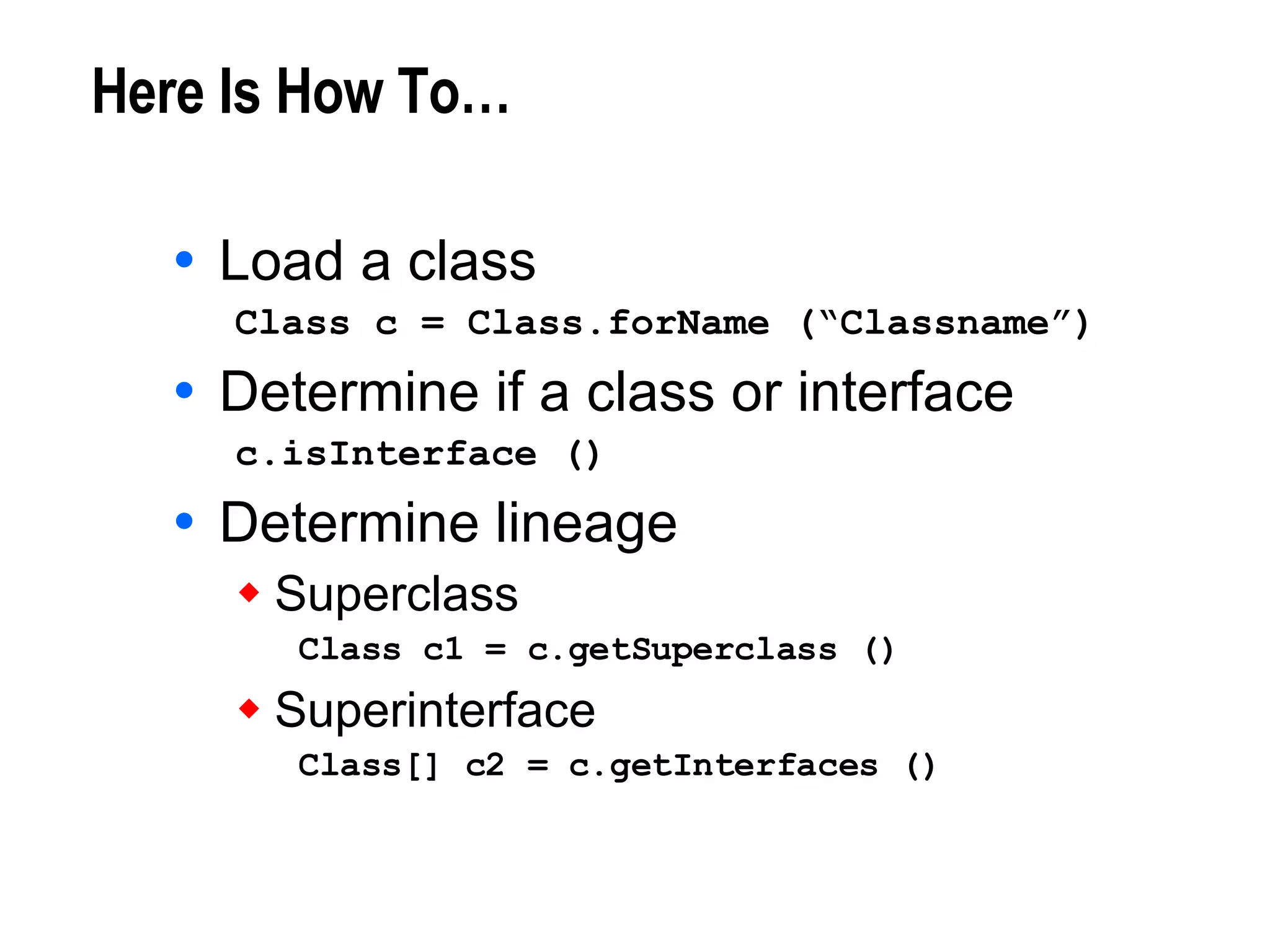 Here Is How To…

• Load a class
Class c = Class.forName (“Classname”)

• Determine if a class or interface
c.isInterface ()

• Determine lineage
◆ Superclass
Class c1 = c.getSuperclass ()
◆ Superinterface
Class[] c2 = c.getInterfaces ()